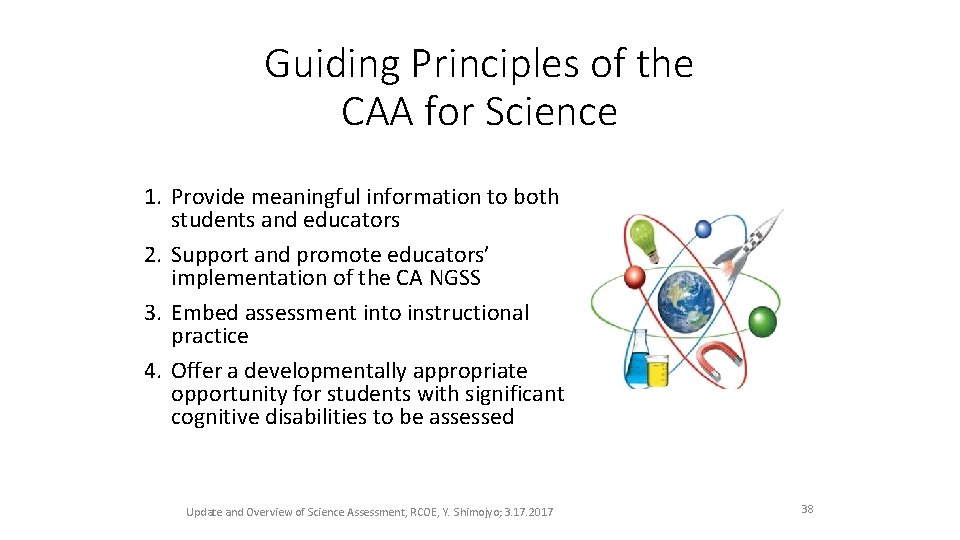 Guiding Principles of the CAA for Science

1. Provide meaningful information to both students and educators
2. Support and promote educators' implementation of the CA NGSS
3. Embed assessment into instructional practice
4. Offer a developmentally appropriate opportunity for students with significant cognitive disabilities to be assessed

Update and Overview of Science Assessment, RCOE, Y. Shimojyo; 3.17.2017

38